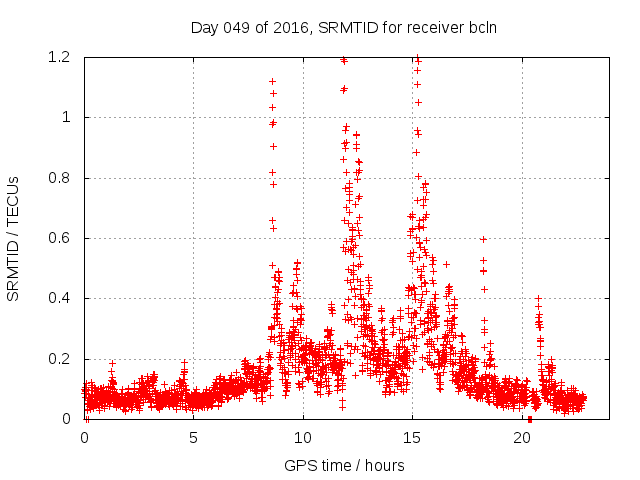 Day 049 of 2016, SRMTID for receiver bcln

SRMTID / TECUs

1.2
1
0.8
0.6
0.4
0.2
0

0
5
10
15
20

GPS time / hours